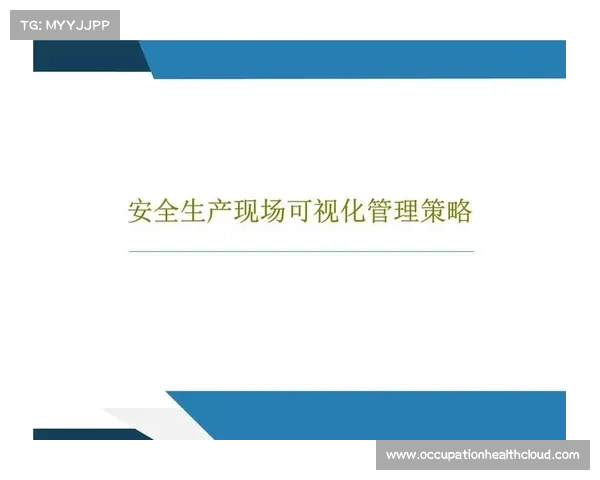 TG: MYYJJPP

安全生产现场可视化管理策略

www.occupationhealthcloud.com